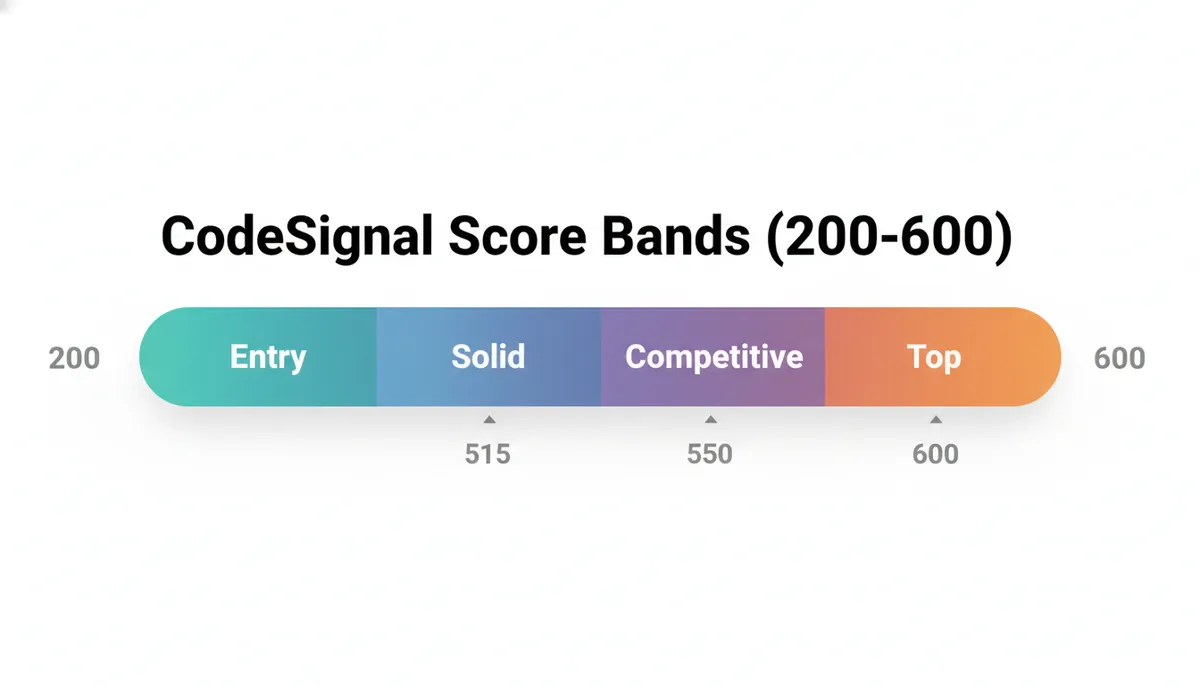 CodeSignal Score Bands (200-600)

200

Entry

Solid

Competitive

Top

600

515

550

600